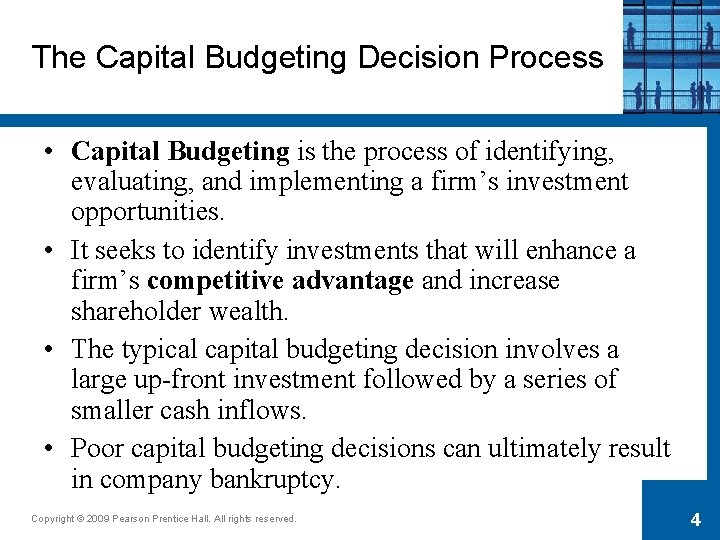 The Capital Budgeting Decision Process

• Capital Budgeting is the process of identifying, evaluating, and implementing a firm’s investment opportunities.

• It seeks to identify investments that will enhance a firm’s competitive advantage and increase shareholder wealth.

• The typical capital budgeting decision involves a large up-front investment followed by a series of smaller cash inflows.

• Poor capital budgeting decisions can ultimately result in company bankruptcy.

Copyright © 2009 Pearson Prentice Hall. All rights reserved.

4